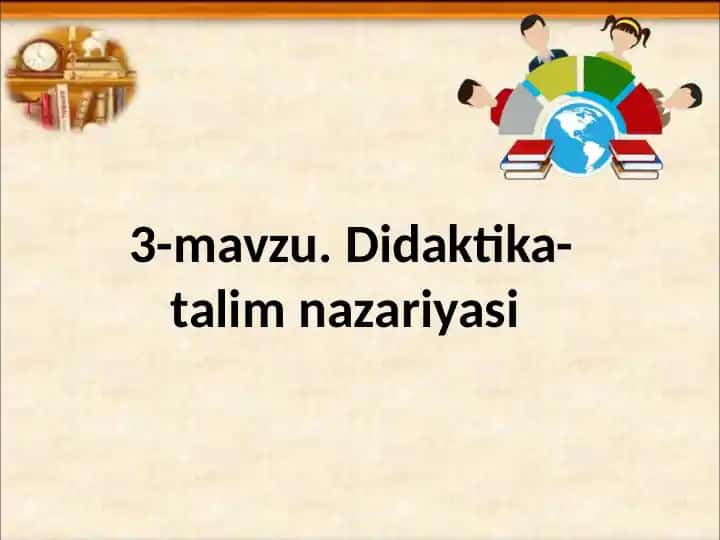 3-mavzu. Didaktika-talim nazariyasi